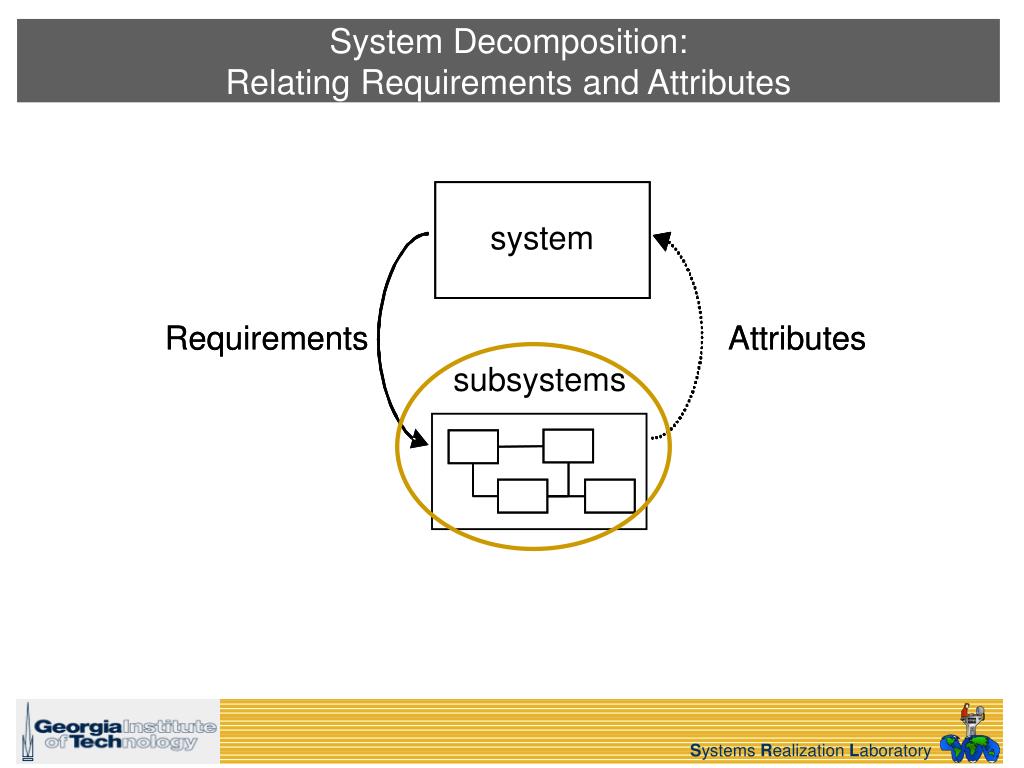 System Decomposition:
Relating Requirements and Attributes

system

Requirements

Attributes

subsystems

Georgia Institute of Technology

Systems Realization Laboratory